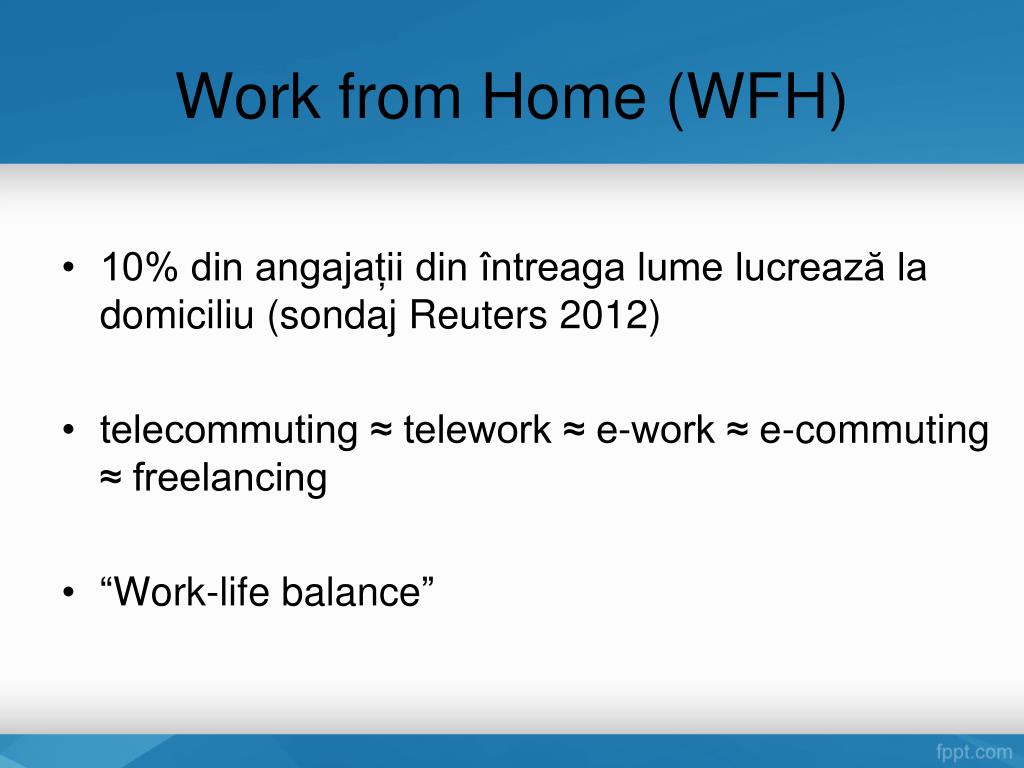 Work from Home (WFH)

• 10% din angajații din întreaga lume lucrează la domiciliu (sondaj Reuters 2012)

• telecommuting ≈ telework ≈ e-work ≈ e-commuting ≈ freelancing

• “Work-life balance”

fppt.com